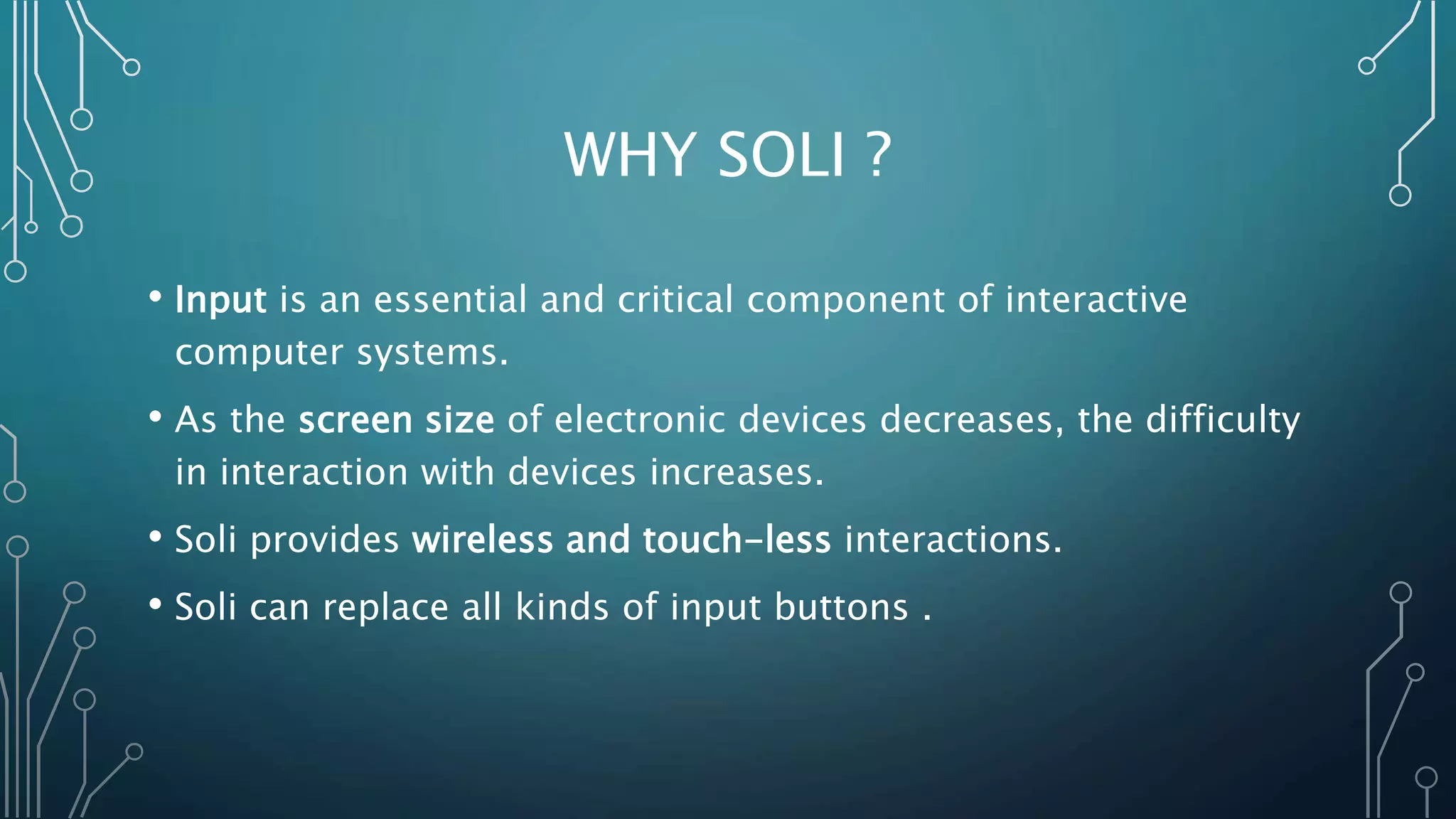 WHY SOLI ?

• Input is an essential and critical component of interactive computer systems.

• As the screen size of electronic devices decreases, the difficulty in interaction with devices increases.

• Soli provides wireless and touch-less interactions.

• Soli can replace all kinds of input buttons .